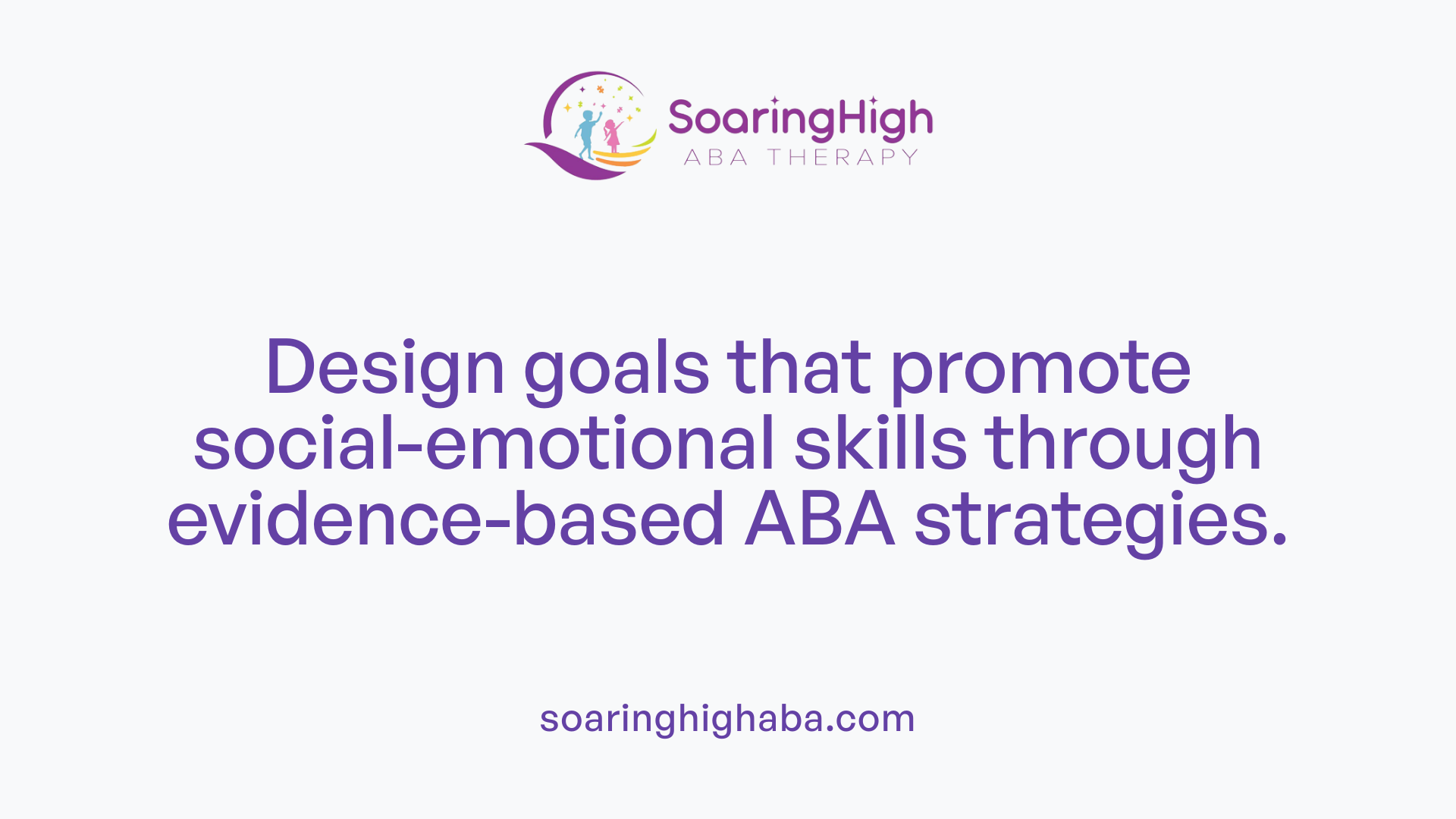 SoaringHigh
ABA THERAPY

Design goals that promote social-emotional skills through evidence-based ABA strategies.

soaringhighaba.com